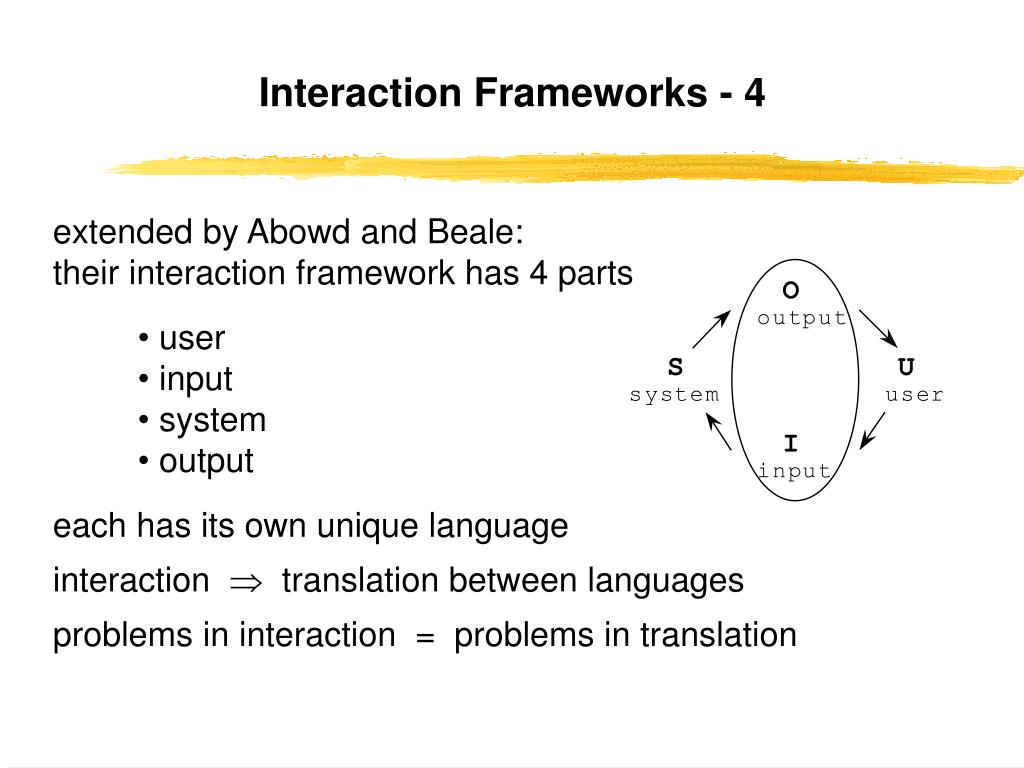 Interaction Frameworks - 4

extended by Abowd and Beale:
their interaction framework has 4 parts

• user
• input
• system
• output

O
output
S
system
U
user
I
input

each has its own unique language

interaction $\Rightarrow$ translation between languages

problems in interaction = problems in translation